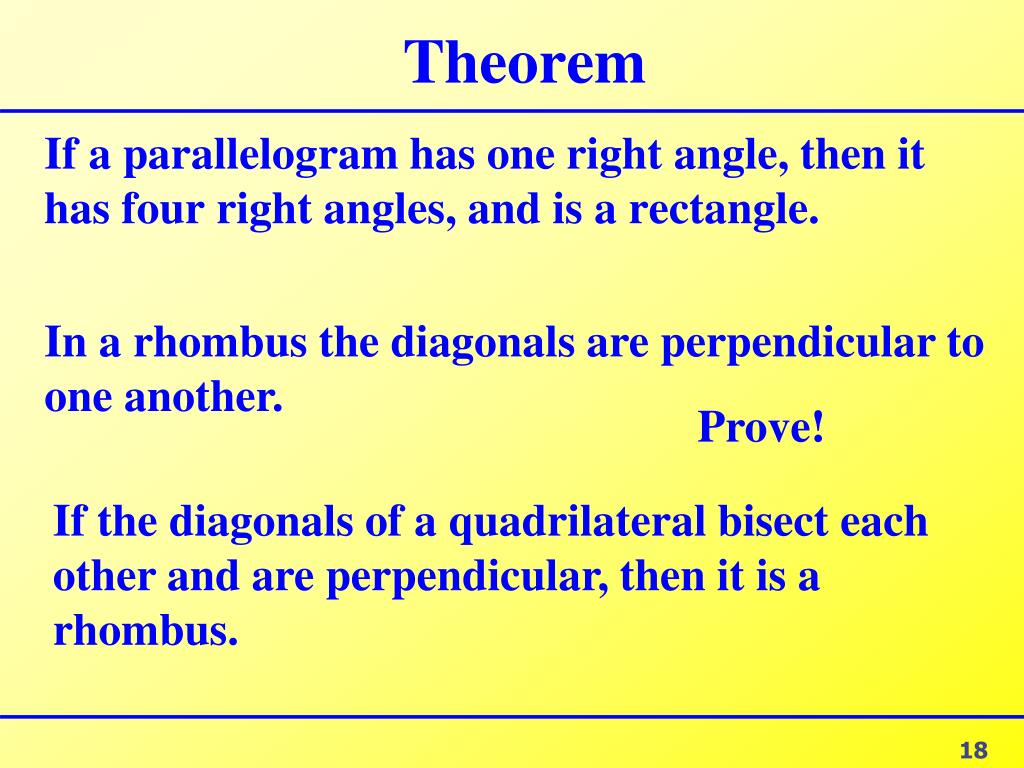 Theorem

If a parallelogram has one right angle, then it has four right angles, and is a rectangle.

In a rhombus the diagonals are perpendicular to one another.

Prove!

If the diagonals of a quadrilateral bisect each other and are perpendicular, then it is a rhombus.

18